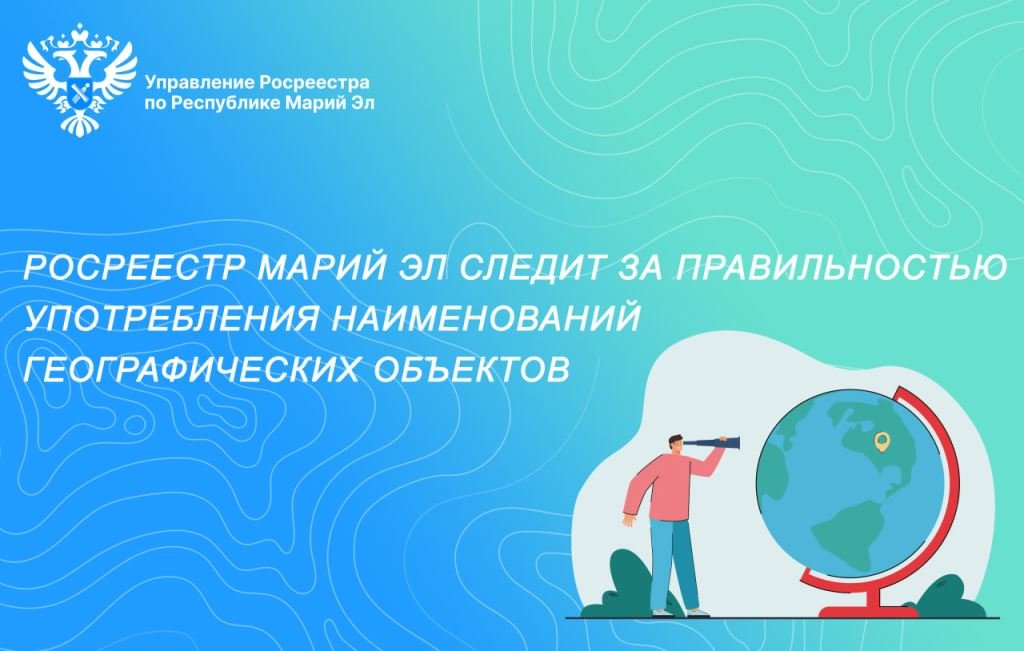 Управление Росреестра
по Республике Марий Эл

РОСРЕЕСТР МАРИЙ ЭЛ СЛЕДИТ ЗА ПРАВИЛЬНОСТЬЮ УПОТРЕБЛЕНИЯ НАИМЕНОВАНИЙ ГЕОГРАФИЧЕСКИХ ОБЪЕКТОВ